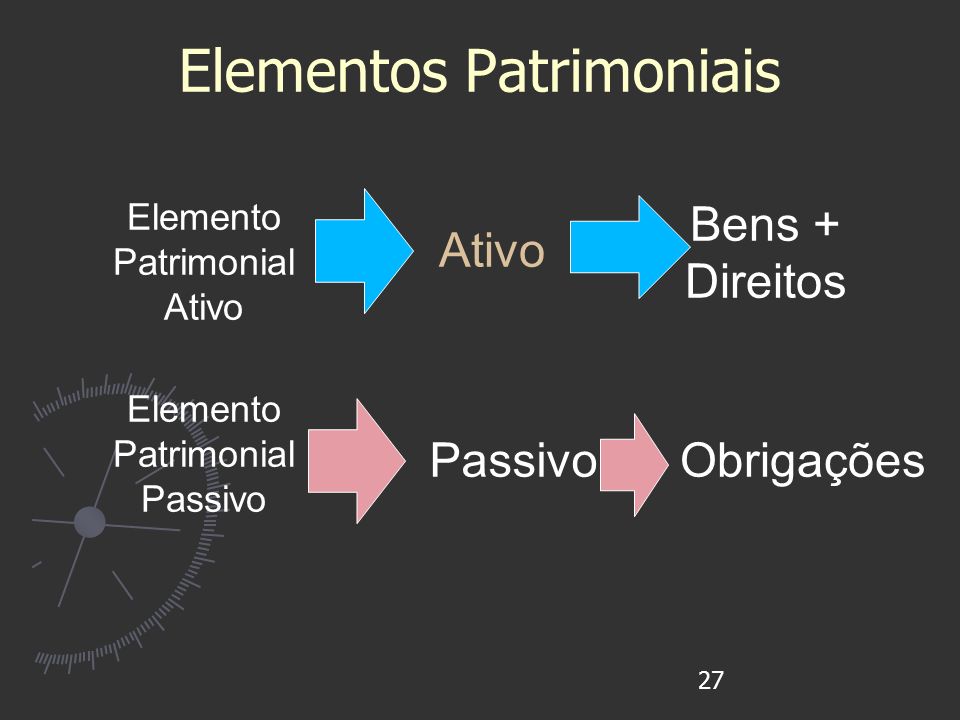 Elementos Patrimoniais

Elemento Patrimonial Ativo

Ativo

Bens + Direitos

Elemento Patrimonial Passivo

Passivo

Obrigações

27